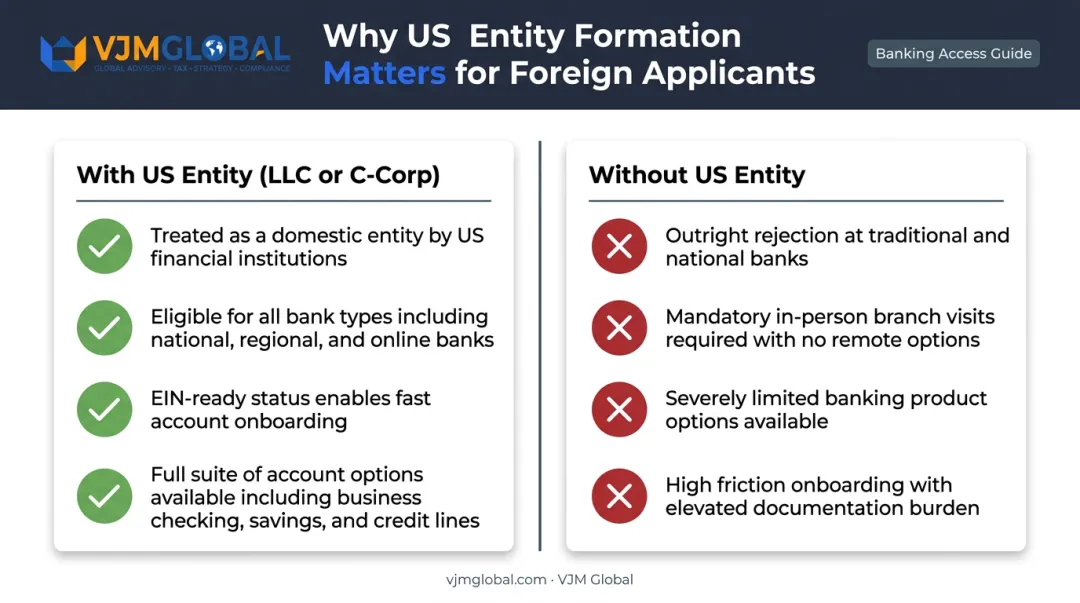 VJMGLOBAL
GLOBAL ADVISORY • TAX • STRATEGY • COMPLIANCE

Why US Entity Formation Matters for Foreign Applicants

Banking Access Guide

With US Entity (LLC or C-Corp)

Treated as a domestic entity by US financial institutions

Eligible for all bank types including national, regional, and online banks

EIN-ready status enables fast account onboarding

Full suite of account options available including business checking, savings, and credit lines

Without US Entity

Outright rejection at traditional and national banks

Mandatory in-person branch visits required with no remote options

Severely limited banking product options available

High friction onboarding with elevated documentation burden

vjmglobal.com · VJM Global